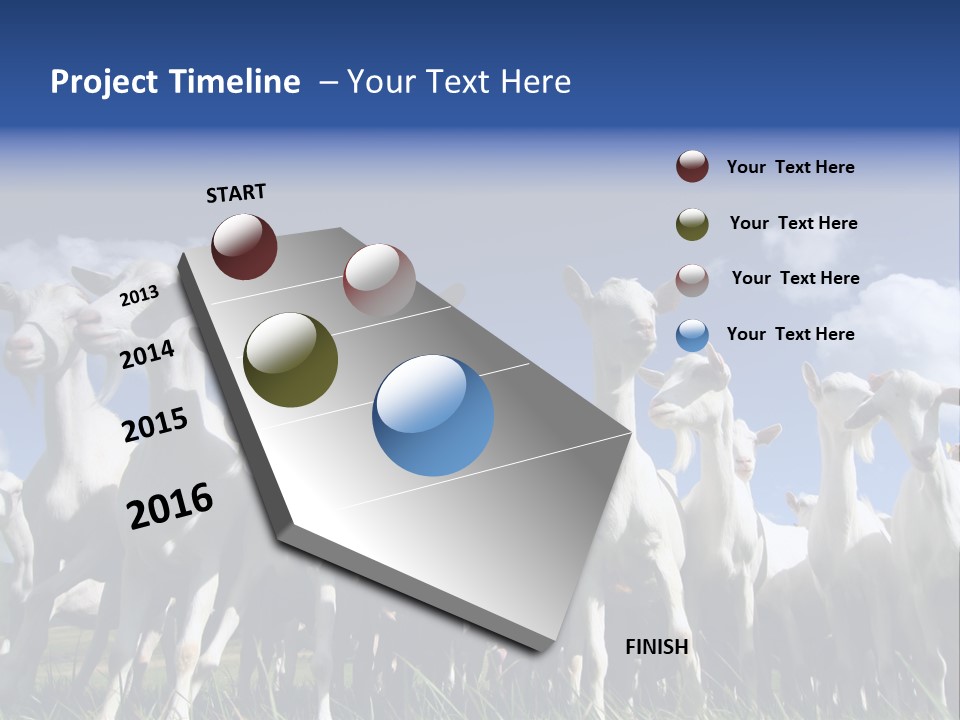 Project Timeline – Your Text Here

START

2013

2014

2015

2016

FINISH

Your Text Here

Your Text Here

Your Text Here

Your Text Here